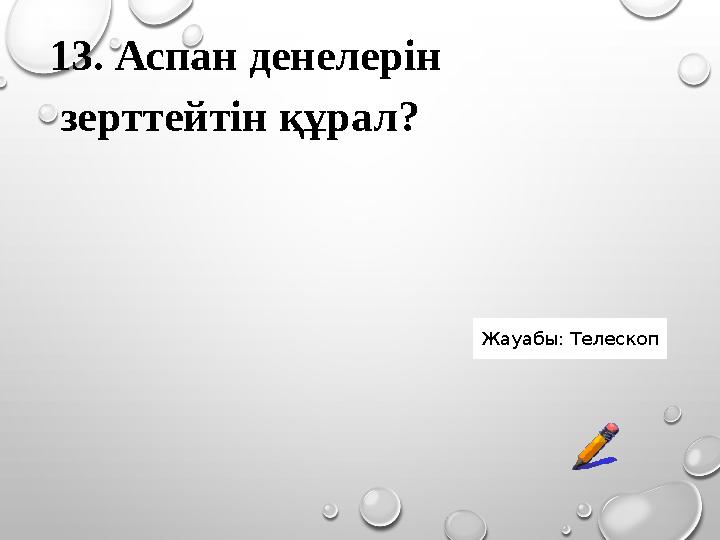 13. Аспан денелерін зерттейтін құрал?

Жауабы: Телескоп